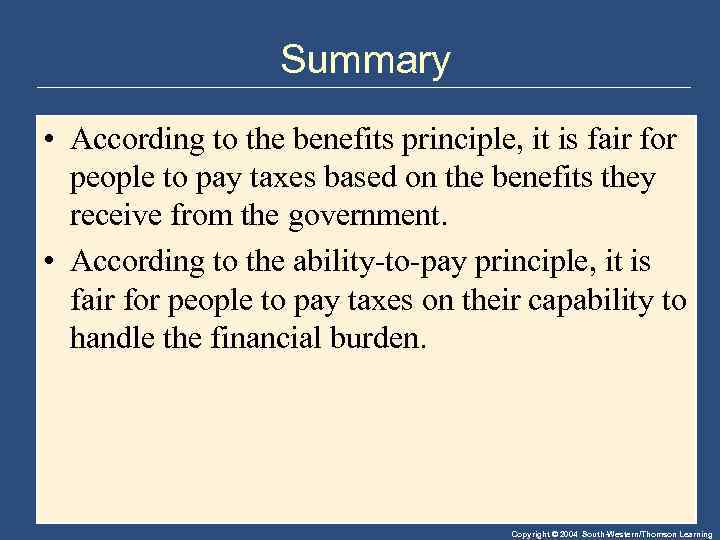 Summary

• According to the benefits principle, it is fair for people to pay taxes based on the benefits they receive from the government.

• According to the ability-to-pay principle, it is fair for people to pay taxes on their capability to handle the financial burden.

Copyright © 2004 South-Western/Thomson Learning